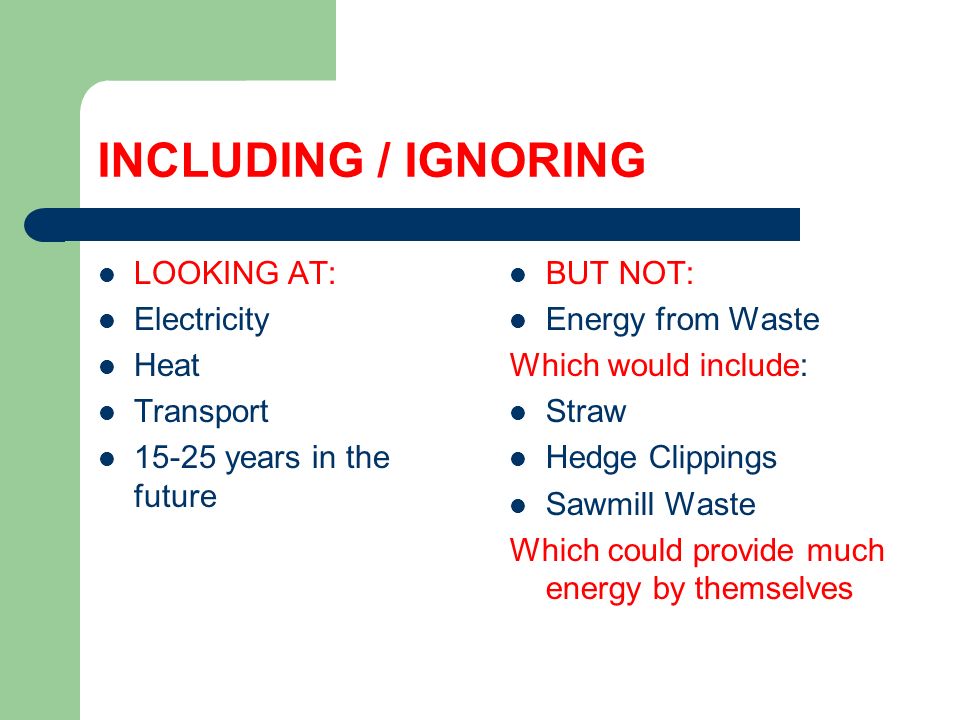 INCLUDING / IGNORING

- LOOKING AT:
- Electricity
- Heat
- Transport
- 15-25 years in the future

- BUT NOT:
- Energy from Waste

Which would include:
- Straw
- Hedge Clippings
- Sawmill Waste

Which could provide much energy by themselves